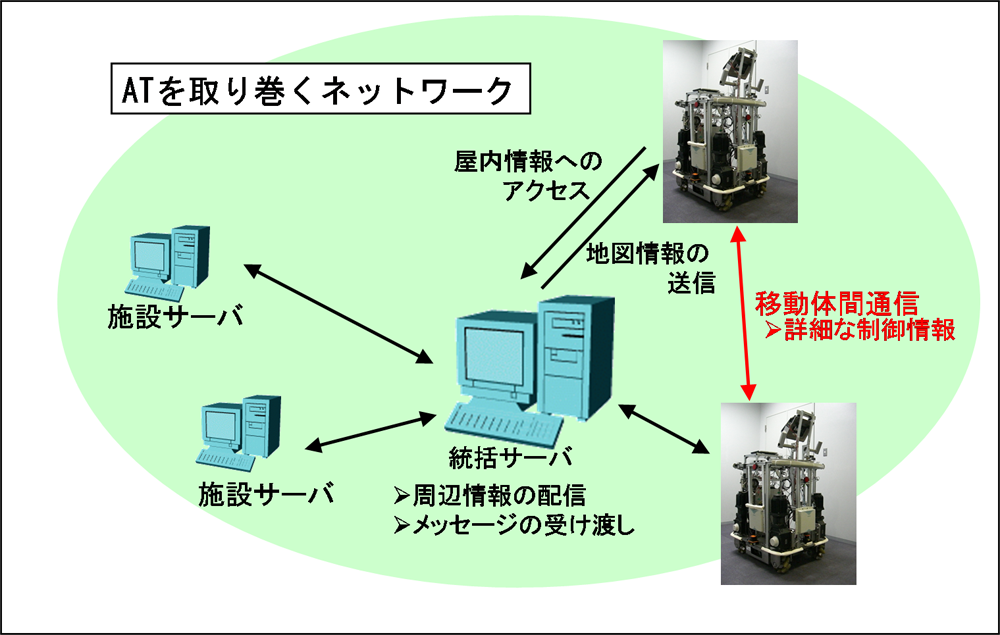 ATを取り巻くネットワーク

屋内情報へのアクセス

地図情報の送信

移動体間通信
➢詳細な制御情報

施設サーバ

施設サーバ

統括サーバ
➢周辺情報の配信
➢メッセージの受け渡し